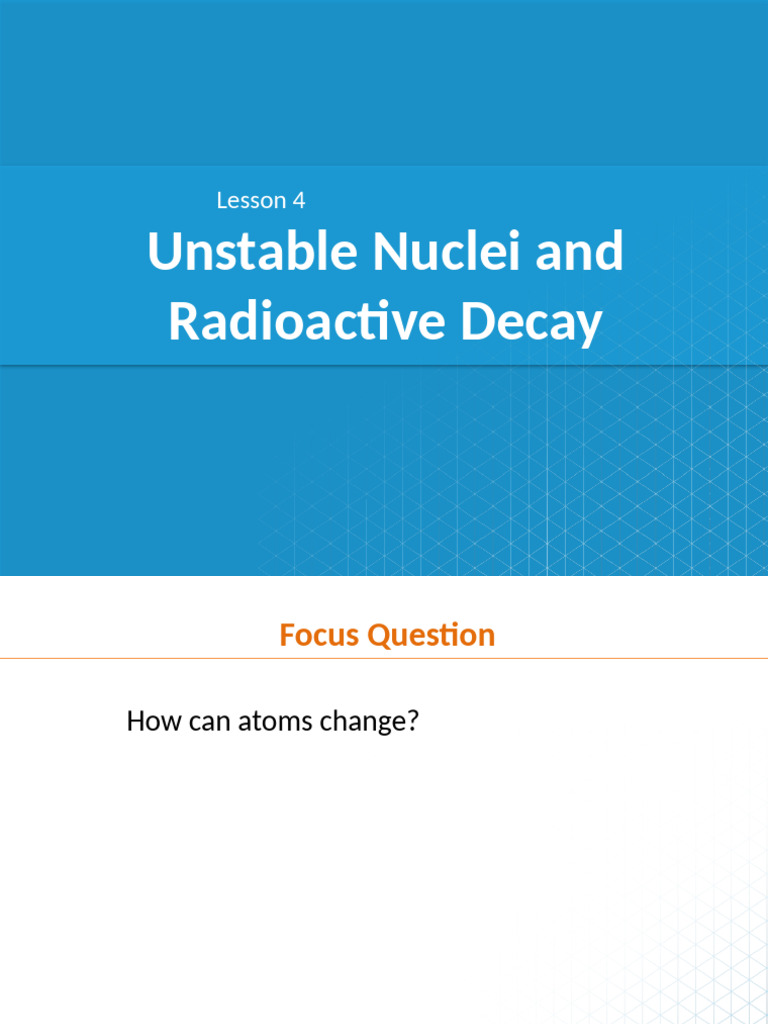 Lesson 4

Unstable Nuclei and Radioactive Decay

Focus Question

How can atoms change?